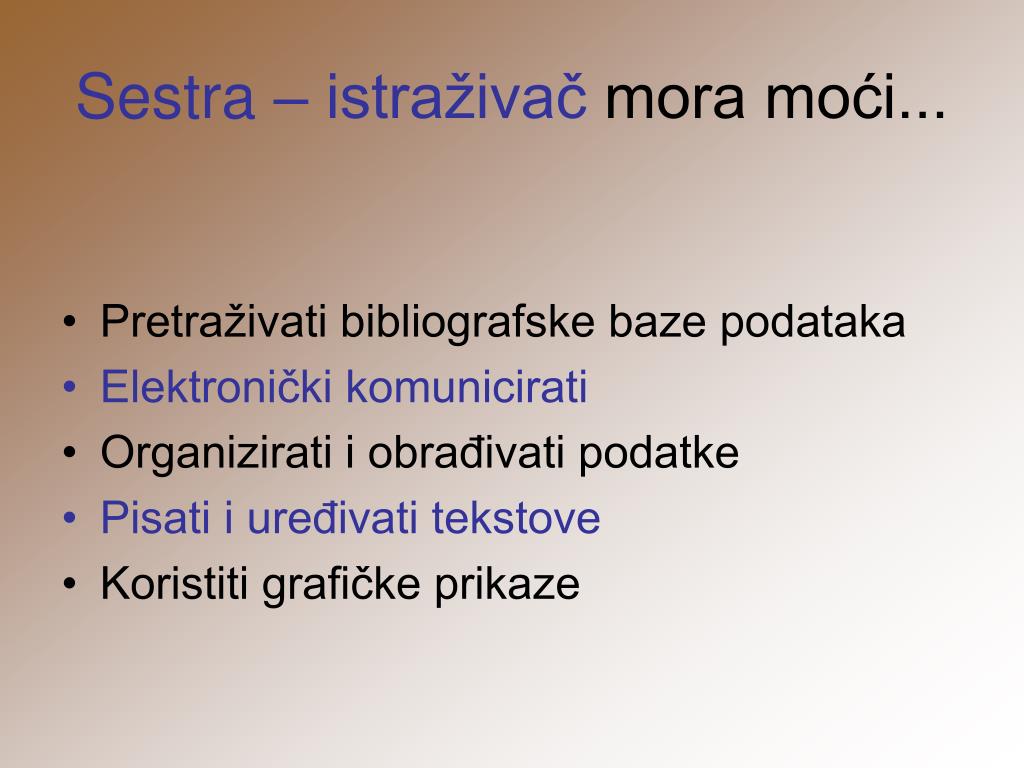 Sestra – istraživač mora moći...

• Pretraživati bibliografske baze podataka
• Elektronički komunicirati
• Organizirati i obrađivati podatke
• Pisati i uređivati tekstove
• Koristiti grafičke prikaze